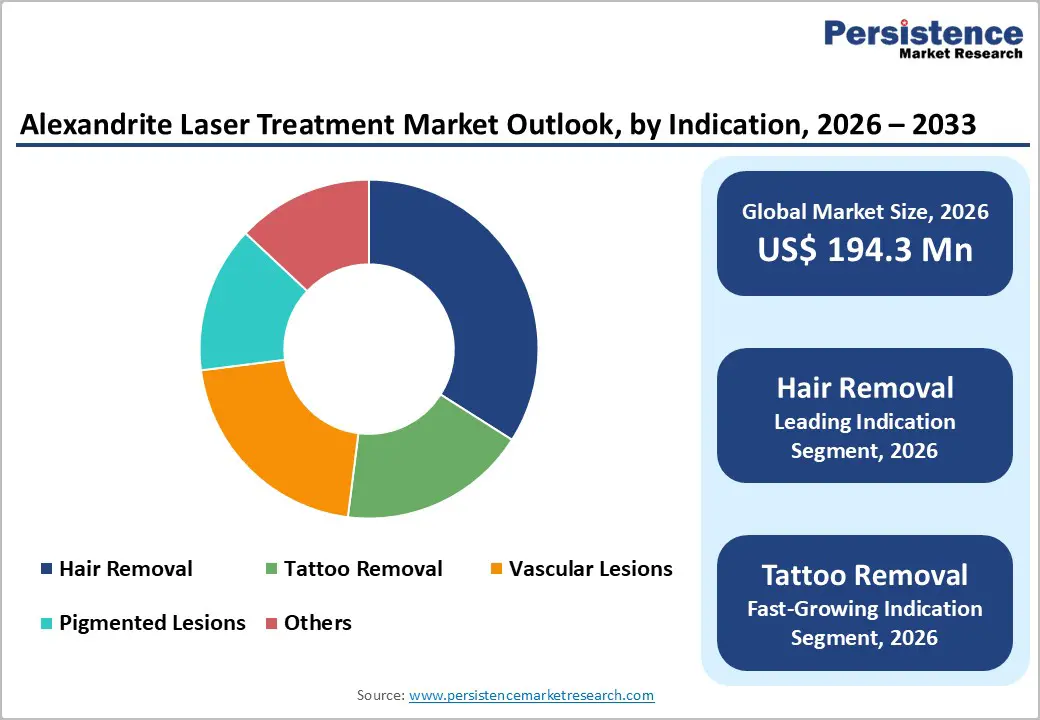 Persistence
Market Research

Alexandrite Laser Treatment Market Outlook, by Indication, 2026 – 2033

Hair Removal
Tattoo Removal
Vascular Lesions
Pigmented Lesions
Others

Global Market Size, 2026
US$ 194.3 Mn

Hair Removal
Leading Indication Segment, 2026

Tattoo Removal
Fast-Growing Indication Segment, 2026

Source: www.persistencemarketresearch.com